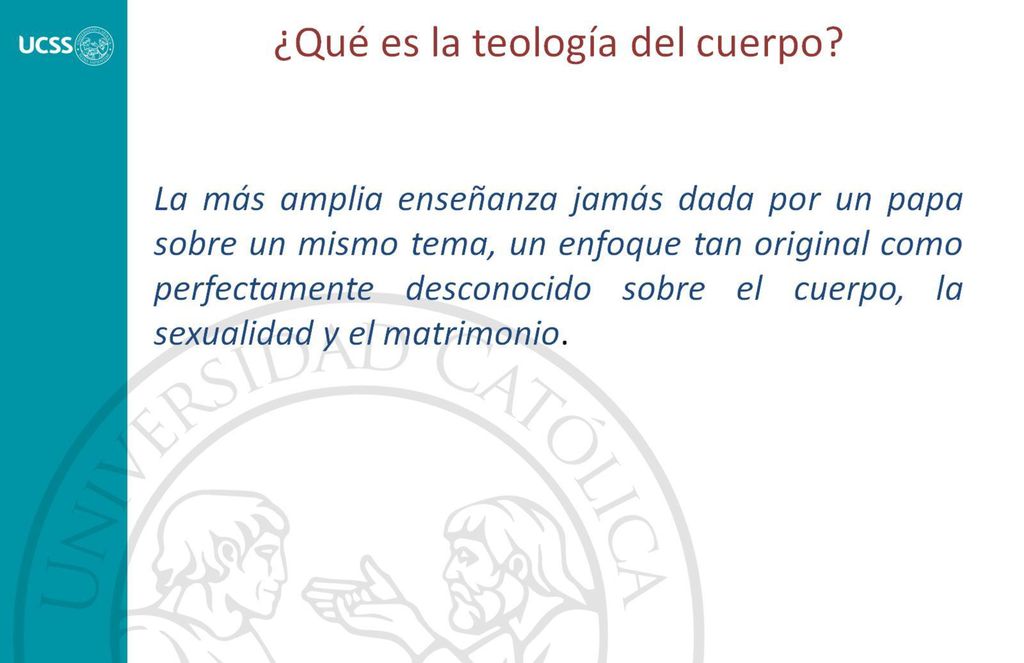 UCSS

¿Qué es la teología del cuerpo?

La más amplia enseñanza jamás dada por un papa sobre un mismo tema, un enfoque tan original como perfectamente desconocido sobre el cuerpo, la sexualidad y el matrimonio.

UNIVERSIDAD CATÓLICA